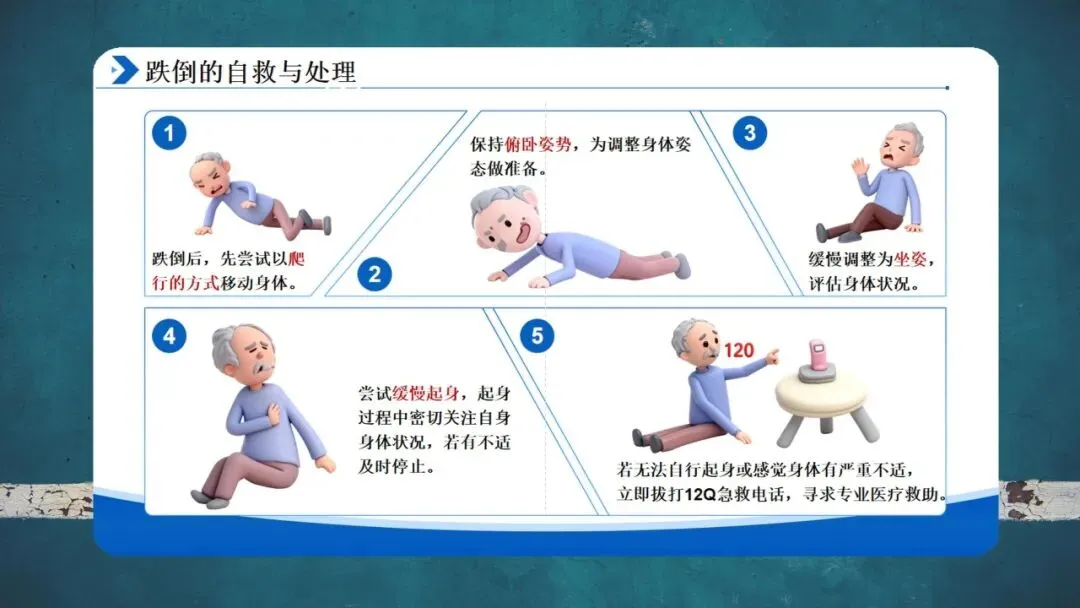 跌倒的自救与处理

1

跌倒后，先尝试以爬行的方式移动身体。

2

保持俯卧姿势，为调整身体姿态做准备。

3

缓慢调整为坐姿，评估身体状况。

4

尝试缓慢起身，起身过程中密切关注自身身体状况，若有不适及时停止。

5

120

若无法自行起身或感觉身体有严重不适，立即拔打12Q急救电话，寻求专业医疗救助。